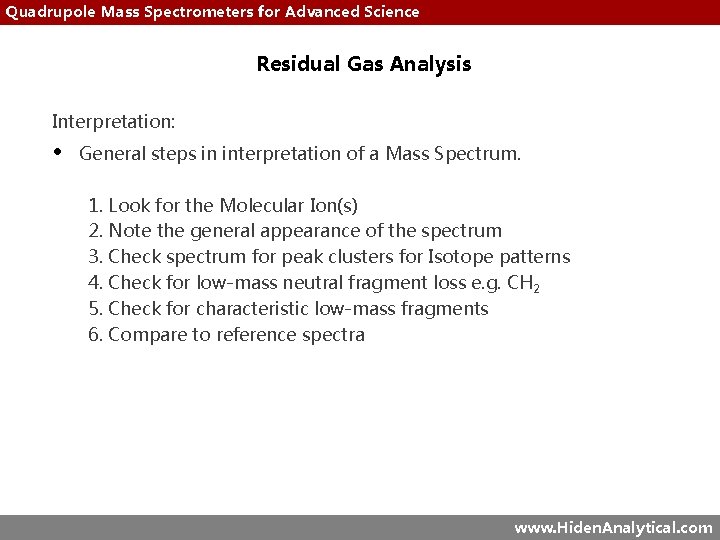 Quadrupole Mass Spectrometers for Advanced Science

Residual Gas Analysis

Interpretation:

• General steps in interpretation of a Mass Spectrum.

1. Look for the Molecular Ion(s)
2. Note the general appearance of the spectrum
3. Check spectrum for peak clusters for Isotope patterns
4. Check for low-mass neutral fragment loss e.g. $CH_2$
5. Check for characteristic low-mass fragments
6. Compare to reference spectra

www.HidenAnalytical.com